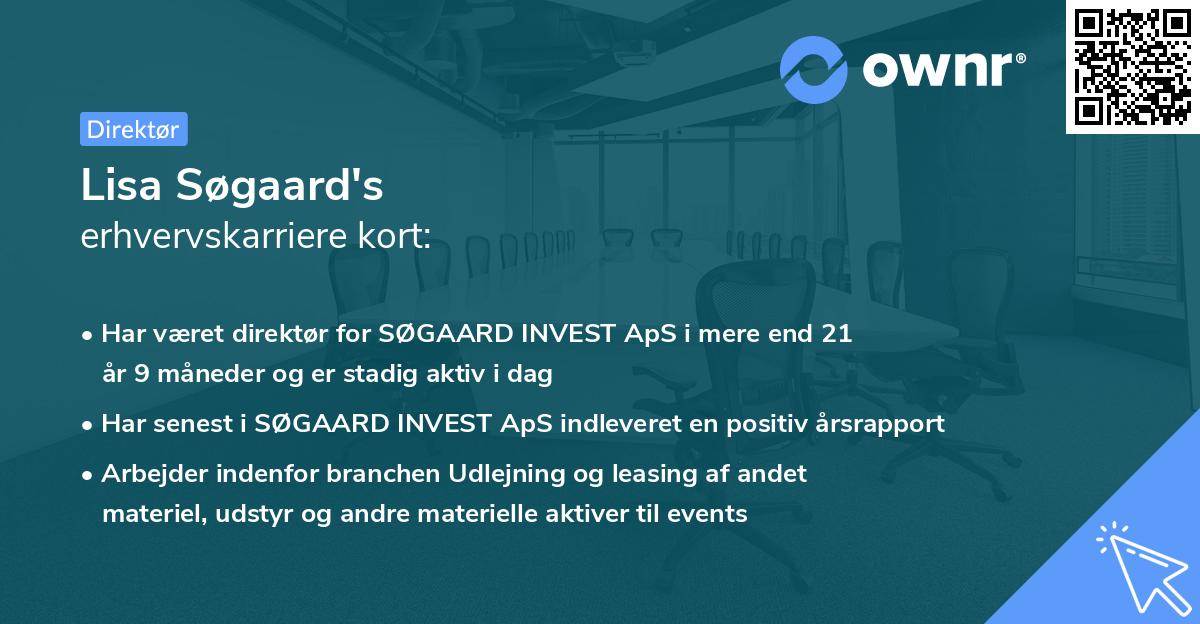 ownr®

Direktør

Lisa Søgaard's
erhvervskarriere kort:

• Har været direktør for SØGAARD INVEST ApS i mere end 21 år 9 måneder og er stadig aktiv i dag
• Har senest i SØGAARD INVEST ApS indleveret en positiv årsrapport
• Arbejder indenfor branchen Udlejning og leasing af andet materiel, udstyr og andre materielle aktiver til events